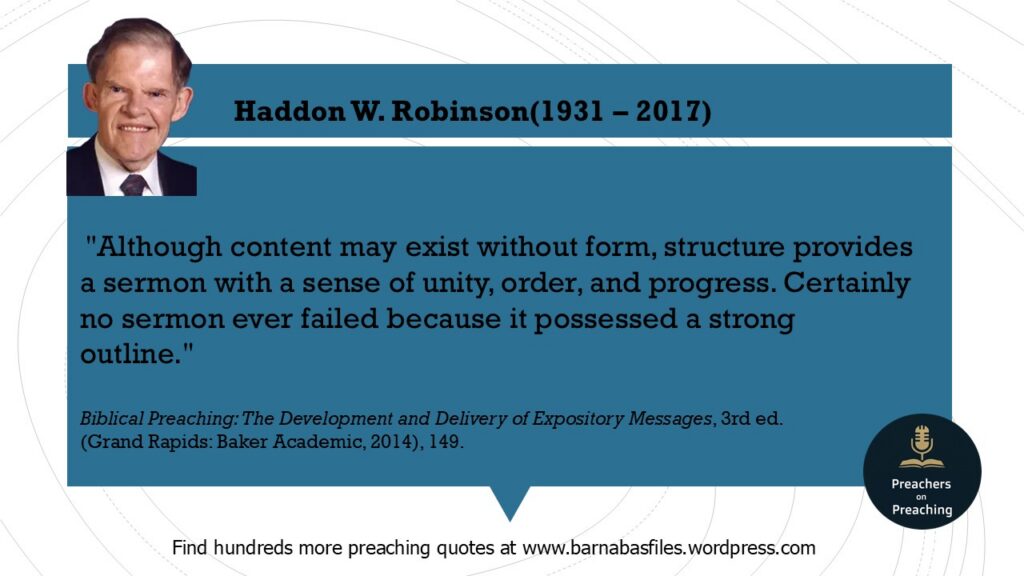 Haddon W. Robinson(1931 – 2017)

"Although content may exist without form, structure provides a sermon with a sense of unity, order, and progress. Certainly no sermon ever failed because it possessed a strong outline."

Biblical Preaching: The Development and Delivery of Expository Messages, 3rd ed. (Grand Rapids: Baker Academic, 2014), 149.

Preachers on Preaching

Find hundreds more preaching quotes at www.barnabasfiles.wordpress.com